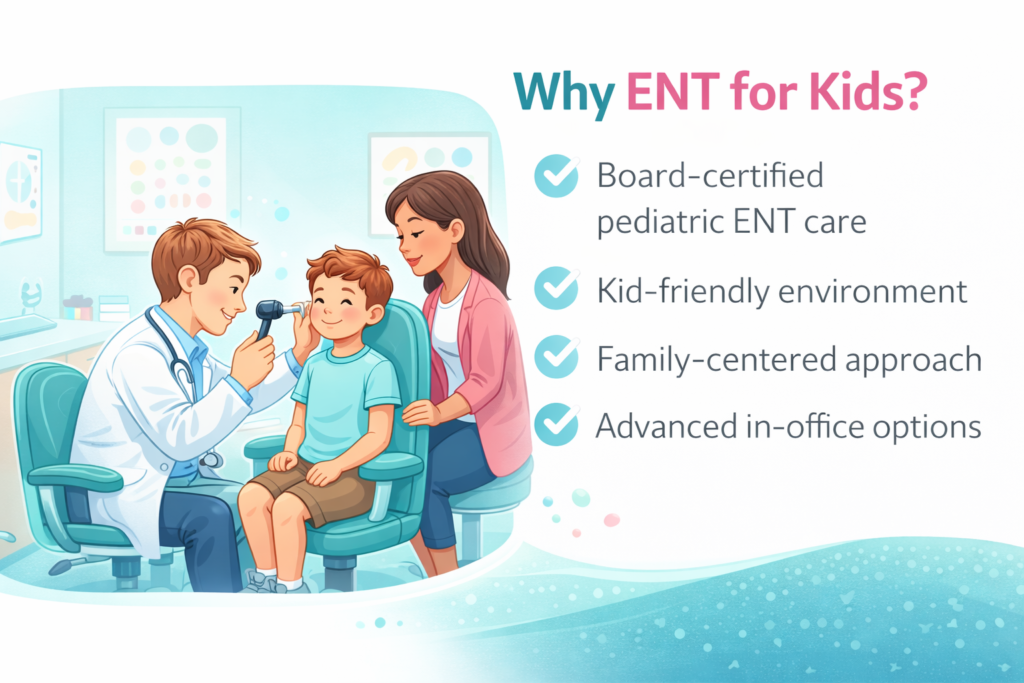 Why ENT for Kids?

Board-certified pediatric ENT care

Kid-friendly environment

Family-centered approach

Advanced in-office options